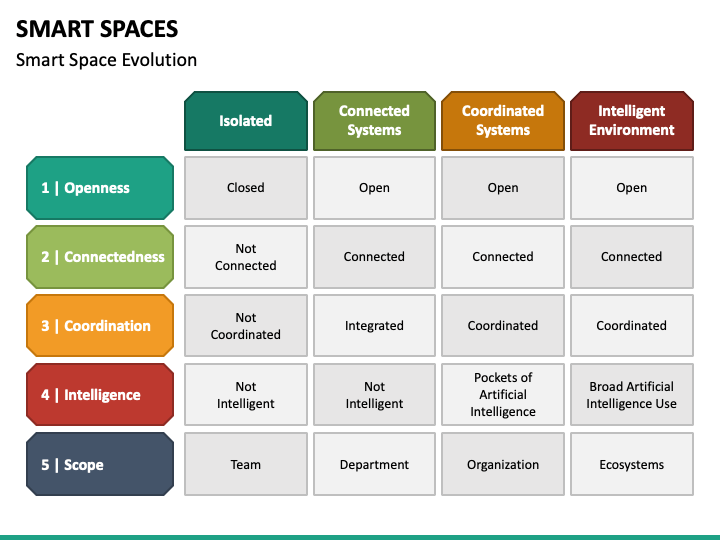 SMART SPACES

Smart Space Evolution

| | Isolated | Connected Systems | Coordinated Systems | Intelligent Environment |
|---|---|---|---|---|
| 1 \| Openness | Closed | Open | Open | Open |
| 2 \| Connectedness | Not Connected | Connected | Connected | Connected |
| 3 \| Coordination | Not Coordinated | Integrated | Coordinated | Coordinated |
| 4 \| Intelligence | Not Intelligent | Not Intelligent | Pockets of Artificial Intelligence | Broad Artificial Intelligence Use |
| 5 \| Scope | Team | Department | Organization | Ecosystems |